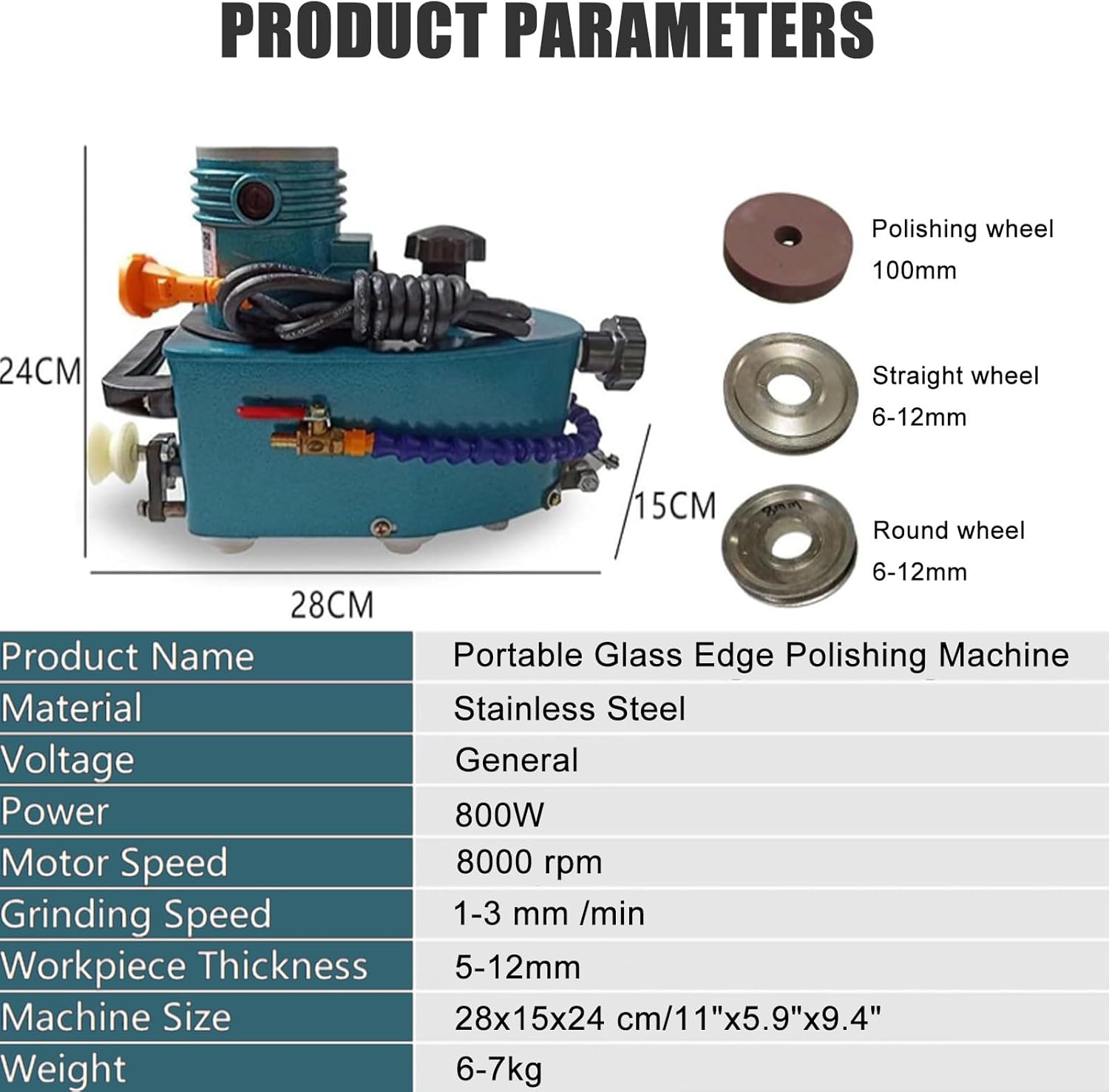 PRODUCT PARAMETERS

24CM

15CM

28CM

Polishing wheel 100mm

Straight wheel 6-12mm

Round wheel 6-12mm

| Product Name | Portable Glass Edge Polishing Machine |
|---|---|
| Material | Stainless Steel |
| Voltage | General |
| Power | 800W |
| Motor Speed | 8000 rpm |
| Grinding Speed | 1-3 mm /min |
| Workpiece Thickness | 5-12mm |
| Machine Size | 28x15x24 cm/11"x5.9"x9.4" |
| Weight | 6-7kg |